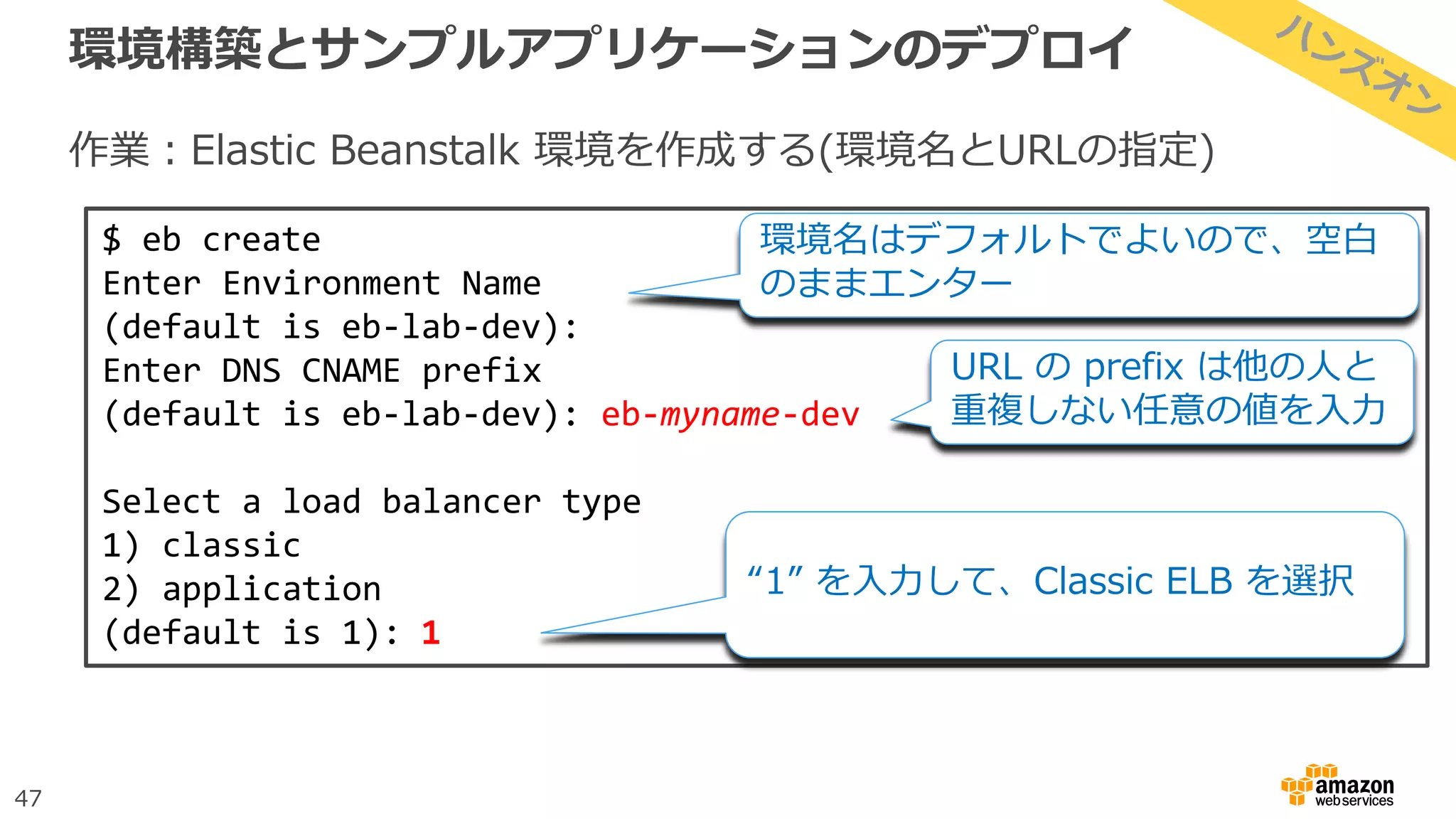 環境構築とサンプルアプリケーションのデプロイ

ハンズオン

作業：Elastic Beanstalk 環境を作成する(環境名とURLの指定)

$ eb create
Enter Environment Name
(default is eb-lab-dev):
Enter DNS CNAME prefix
(default is eb-lab-dev): eb-myname-dev

Select a load balancer type
1) classic
2) application
(default is 1): 1

環境名はデフォルトでよいので、空白のままエンター

URL の prefix は他の人と重複しない任意の値を入力

“1” を入力して、Classic ELB を選択

47

amazon web services